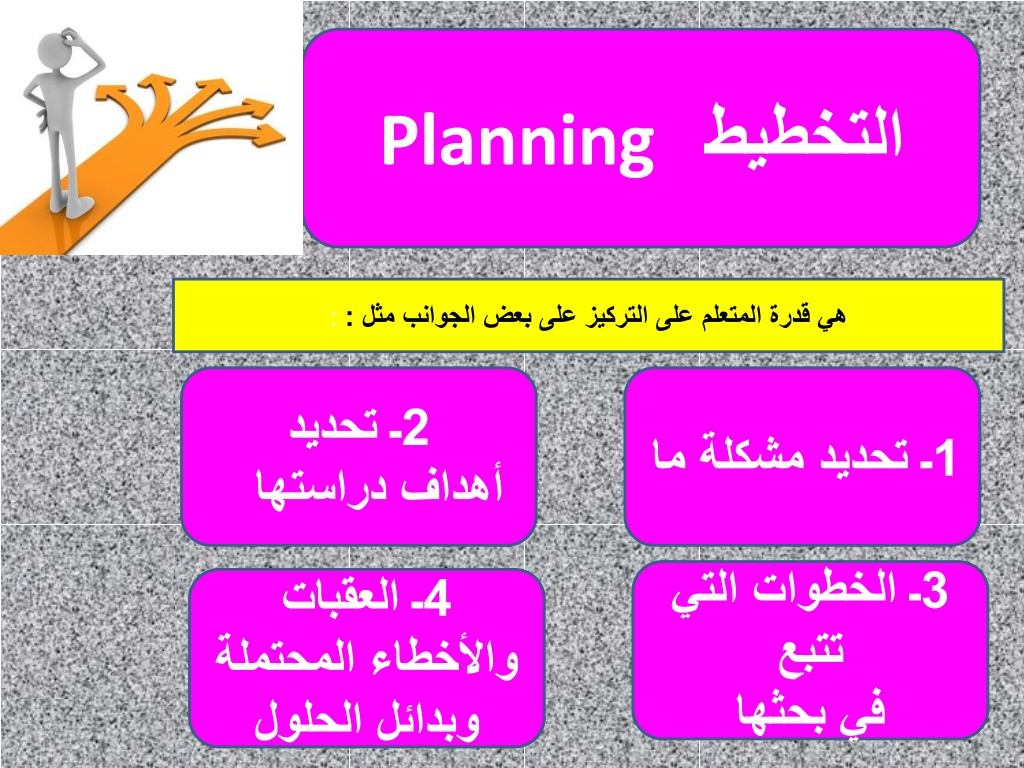 التخطيط Planning

هي قدرة المتعلم على التركيز على بعض الجوانب مثل : :

1- تحديد مشكلة ما

2- تحديد أهداف دراستها

3- الخطوات التي تتبع في بحثها

4- العقبات والأخطاء المحتملة وبدائل الحلول